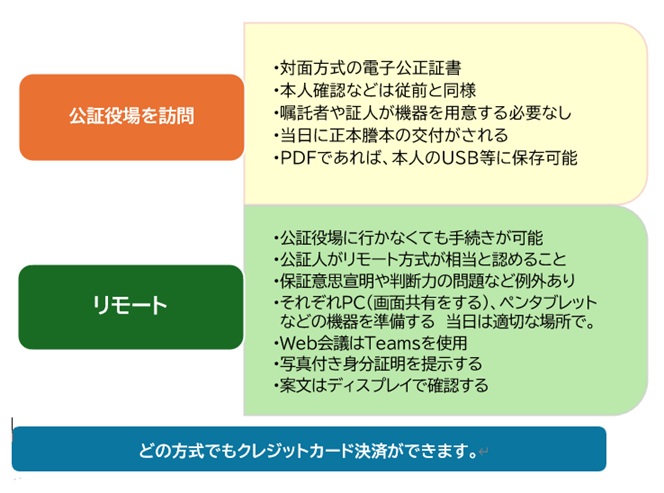 公証役場を訪問

・対面方式の電子公正証書
・本人確認などは従前と同様
・嘱託者や証人が機器を用意する必要なし
・当日に正本謄本の交付がされる
・PDFであれば、本人のUSB等に保存可能

リモート

・公証役場に行かなくても手続きが可能
・公証人がリモート方式が相当と認めること
・保証意思宣明や判断力の問題など例外あり
・それぞれPC（画面共有をする）、ペンタブレットなどの機器を準備する　当日は適切な場所で。
・Web会議はTeamsを使用
・写真付き身分証明を提示する
・案文はディスプレイで確認する

どの方式でもクレジットカード決済ができます。